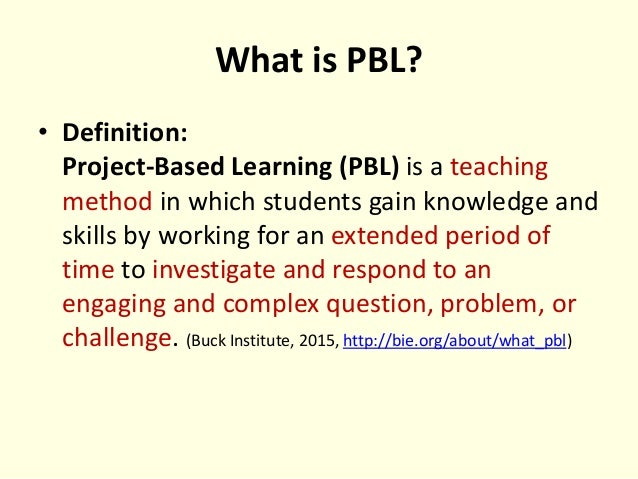 What is PBL?

• Definition:
Project-Based Learning (PBL) is a teaching method in which students gain knowledge and skills by working for an extended period of time to investigate and respond to an engaging and complex question, problem, or challenge. (Buck Institute, 2015, http://bie.org/about/what_pbl)